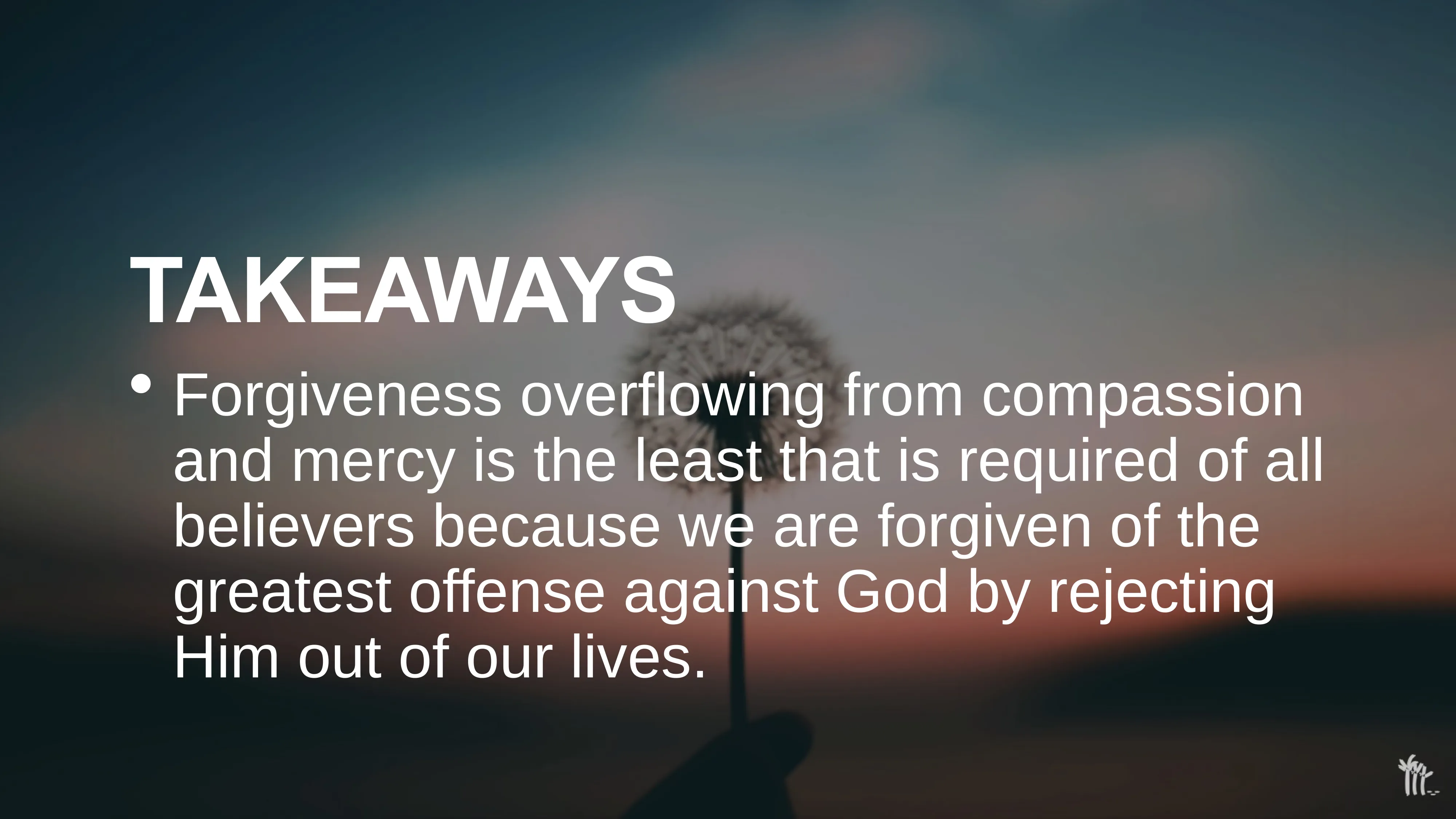 TAKEAWAYS

• Forgiveness overflowing from compassion and mercy is the least that is required of all believers because we are forgiven of the greatest offense against God by rejecting Him out of our lives.